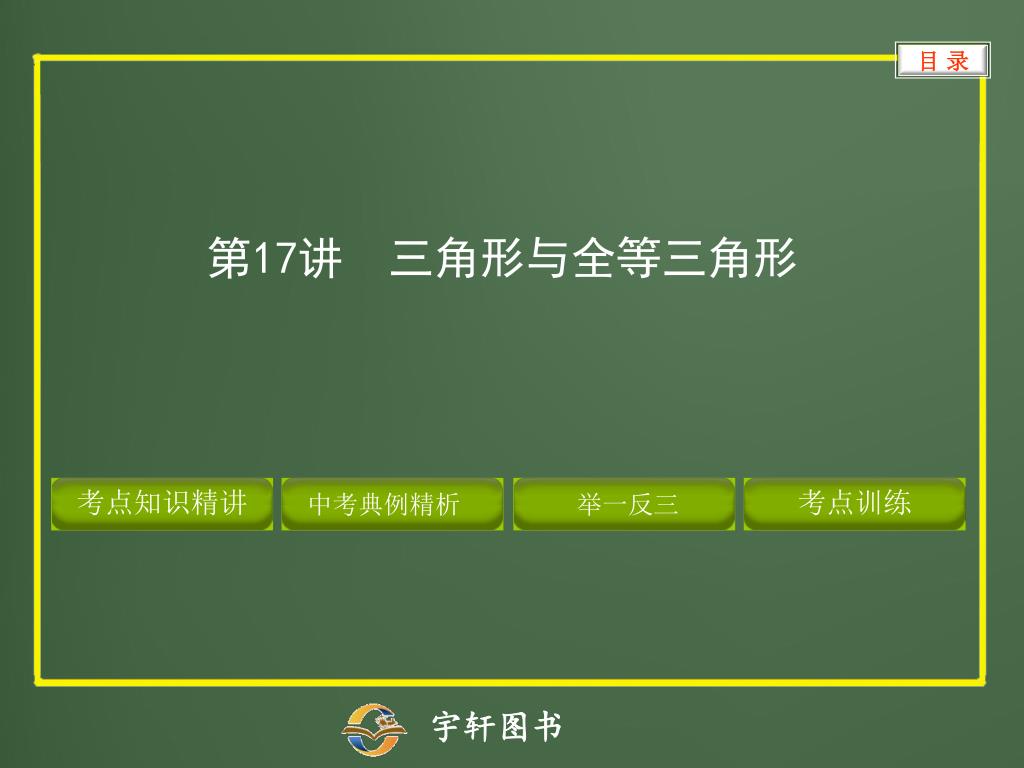 目 录

第17讲 三角形与全等三角形

考点知识精讲

中考典例精析

举一反三

考点训练

宇轩图书